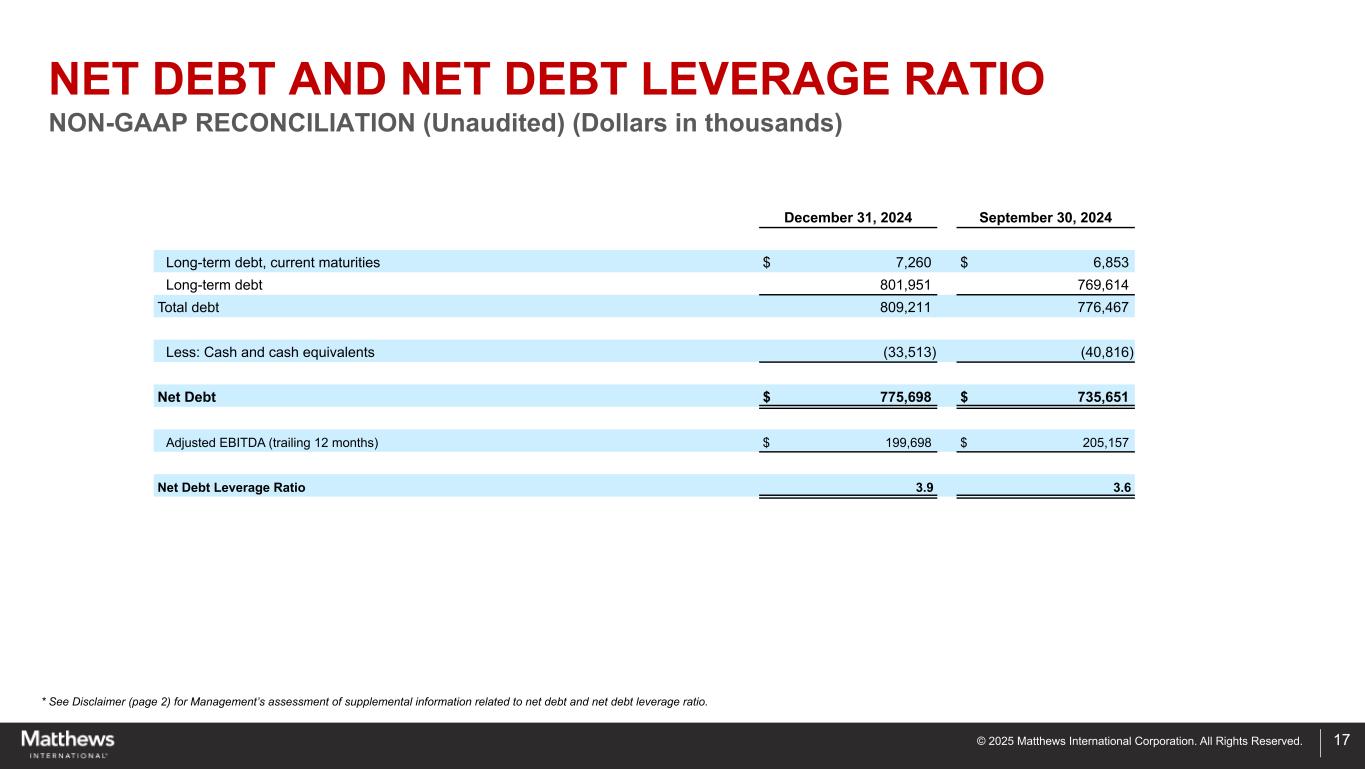 NET DEBT AND NET DEBT LEVERAGE RATIO
NON-GAAP RECONCILIATION (Unaudited) (Dollars in thousands)

| | December 31, 2024 | September 30, 2024 |
|---|---|---|
| Long-term debt, current maturities | $ 7,260 | $ 6,853 |
| Long-term debt | 801,951 | 769,614 |
| Total debt | 809,211 | 776,467 |
| Less: Cash and cash equivalents | (33,513) | (40,816) |
| Net Debt | $ 775,698 | $ 735,651 |
| Adjusted EBITDA (trailing 12 months) | $ 199,698 | $ 205,157 |
| Net Debt Leverage Ratio | 3.9 | 3.6 |

* See Disclaimer (page 2) for Management's assessment of supplemental information related to net debt and net debt leverage ratio.

Matthews INTERNATIONAL

© 2025 Matthews International Corporation. All Rights Reserved.

17